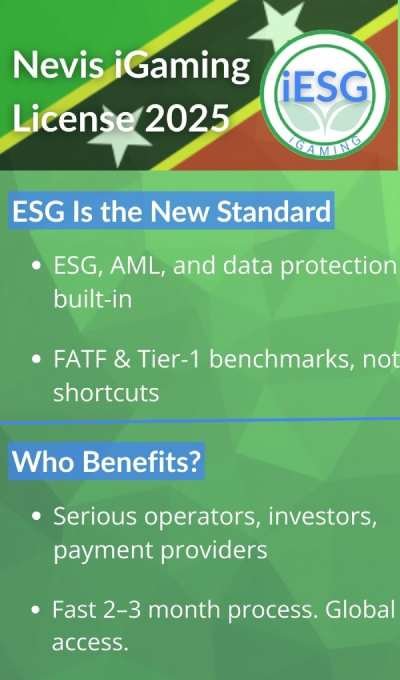 Nevis iGaming License 2025

iESG
iGAMING

ESG Is the New Standard

• ESG, AML, and data protection built-in

• FATF & Tier-1 benchmarks, not shortcuts

Who Benefits?

• Serious operators, investors, payment providers

• Fast 2–3 month process. Global access.